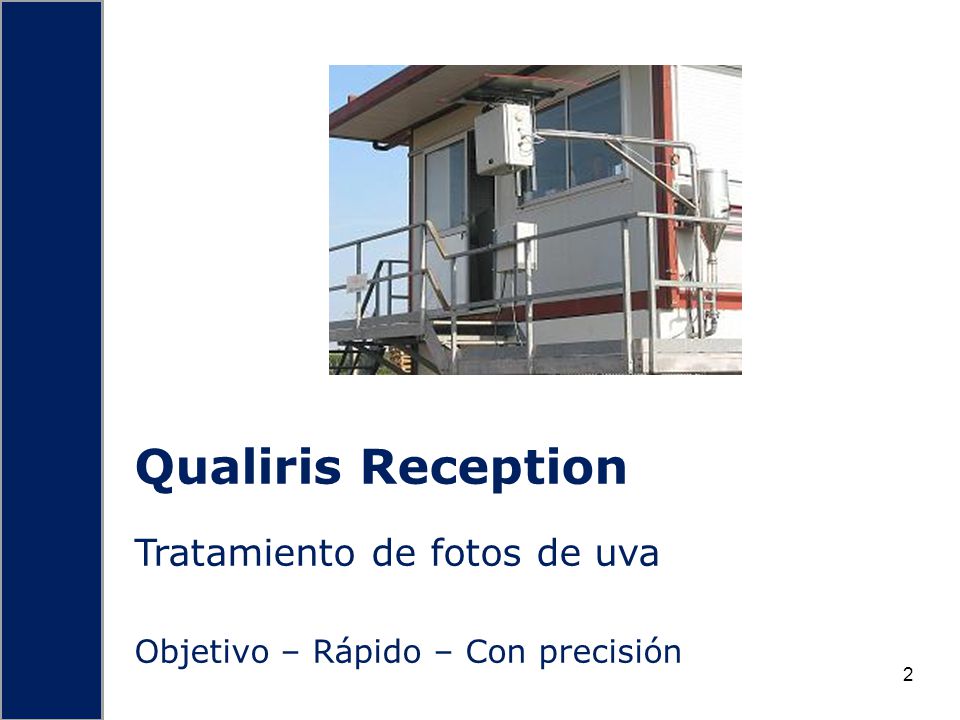 Qualiris Reception

Tratamiento de fotos de uva

Objetivo – Rápido – Con precisión

2